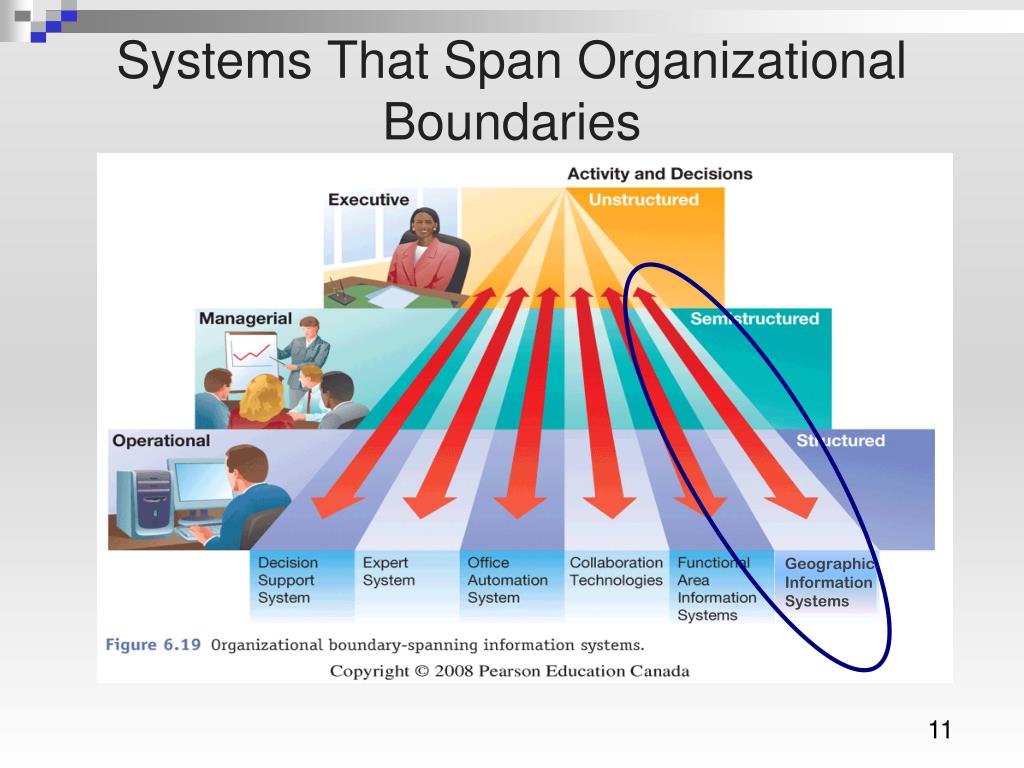 Systems That Span Organizational Boundaries

Activity and Decisions

Executive

Unstructured

Managerial

Semistructured

Operational

Structured

Decision Support System

Expert System

Office Automation System

Collaboration Technologies

Functional Area Information Systems

Geographic Information Systems

Figure 6.19 Organizational boundary-spanning information systems.

Copyright © 2008 Pearson Education Canada

11